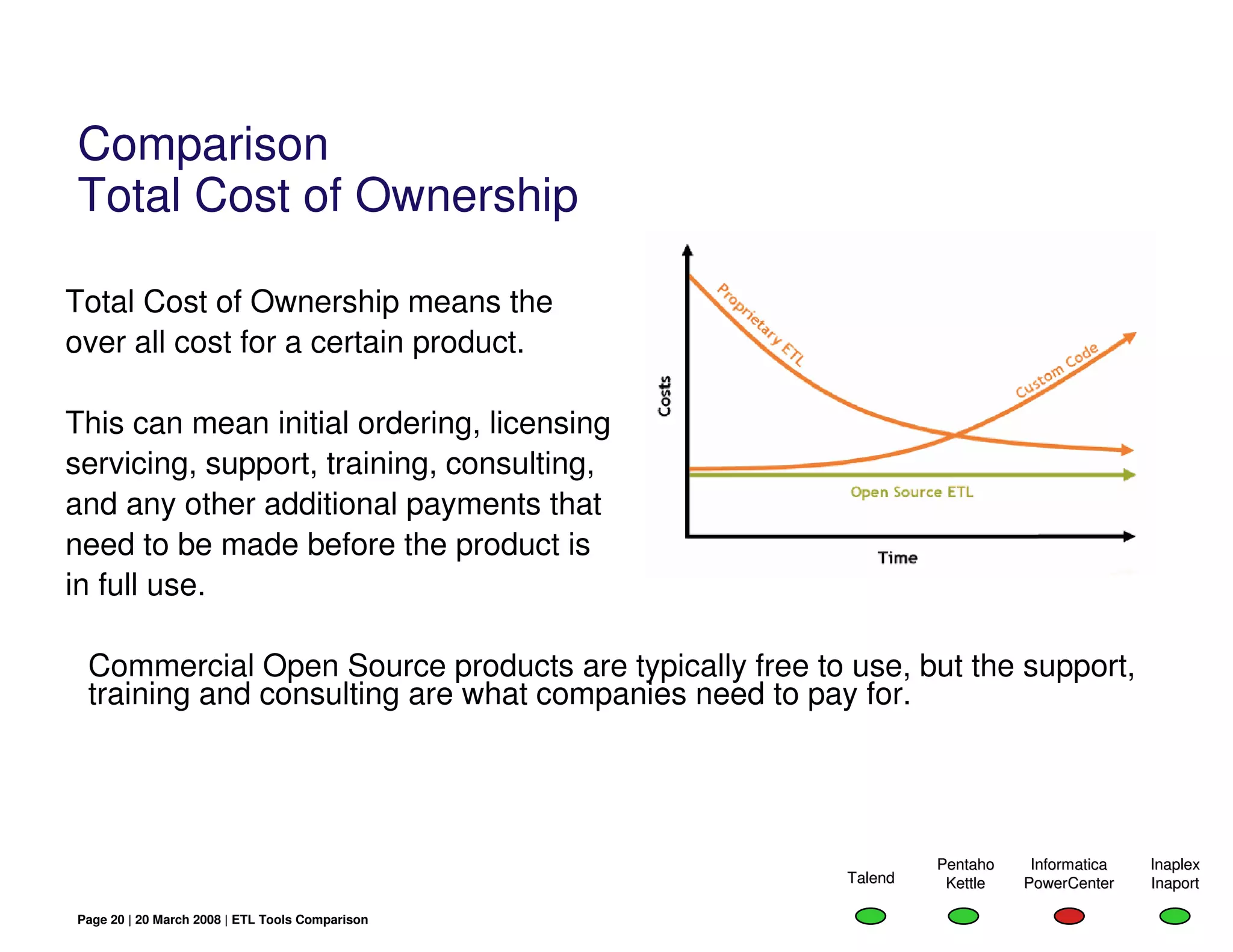 Comparison
Total Cost of Ownership

Total Cost of Ownership means the over all cost for a certain product.

This can mean initial ordering, licensing servicing, support, training, consulting, and any other additional payments that need to be made before the product is in full use.

Costs
Proprietary ETL
Custom Code
Open Source ETL
Time

Commercial Open Source products are typically free to use, but the support, training and consulting are what companies need to pay for.

Talend
Pentaho Kettle
Informatica PowerCenter
Inaplex Inaport

Page 20 | 20 March 2008 | ETL Tools Comparison